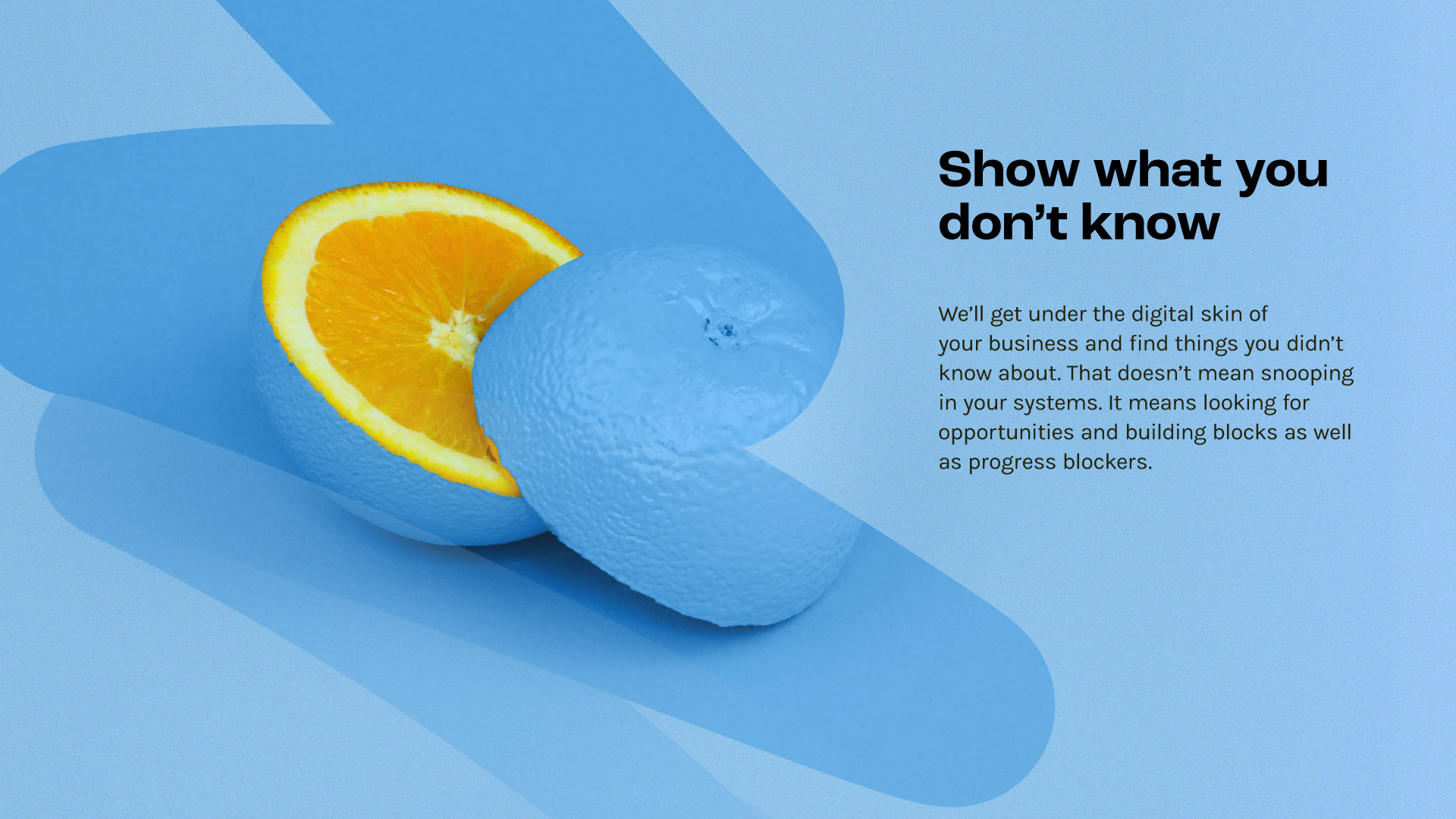 Show what you don’t know

We’ll get under the digital skin of your business and find things you didn’t know about. That doesn’t mean snooping in your systems. It means looking for opportunities and building blocks as well as progress blockers.